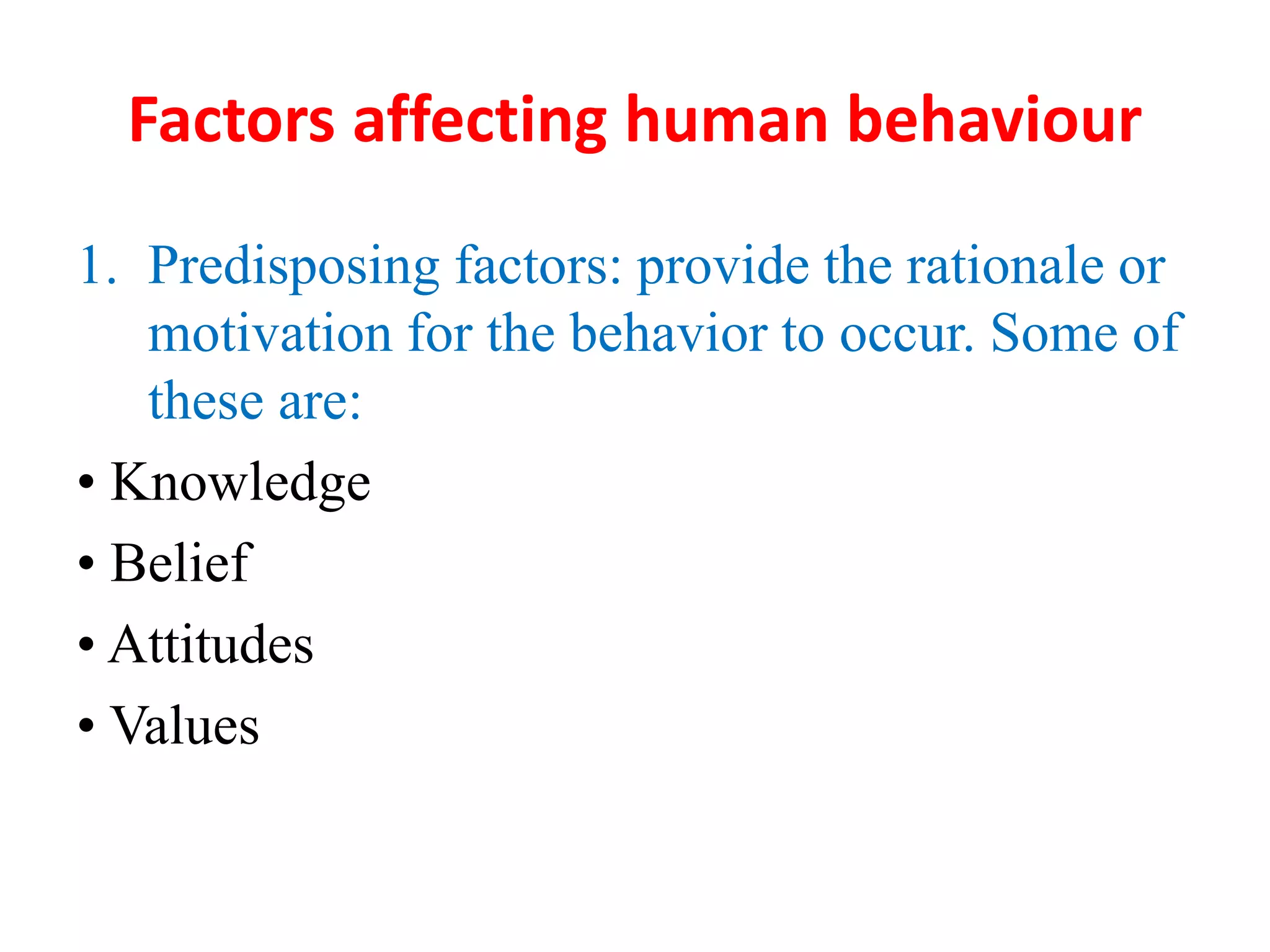 Factors affecting human behaviour

1. Predisposing factors: provide the rationale or motivation for the behavior to occur. Some of these are:

• Knowledge
• Belief
• Attitudes
• Values